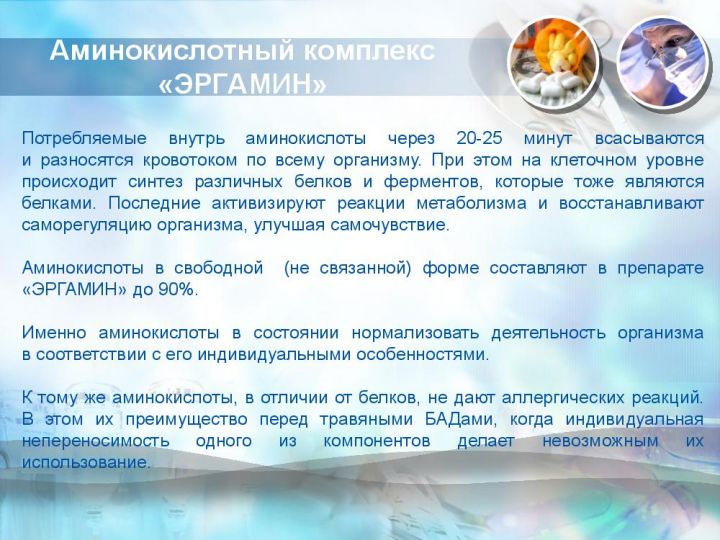 Аминокислотный комплекс «ЭРГАМИН»

Потребляемые внутрь аминокислоты через 20-25 минут всасываются и разносятся кровотоком по всему организму. При этом на клеточном уровне происходит синтез различных белков и ферментов, которые тоже являются белками. Последние активизируют реакции метаболизма и восстанавливают саморегуляцию организма, улучшая самочувствие.

Аминокислоты в свободной (не связанной) форме составляют в препарате «ЭРГАМИН» до 90%.

Именно аминокислоты в состоянии нормализовать деятельность организма в соответствии с его индивидуальными особенностями.

К тому же аминокислоты, в отличии от белков, не дают аллергических реакций. В этом их преимущество перед травяными БАДами, когда индивидуальная непереносимость одного из компонентов делает невозможным их использование.